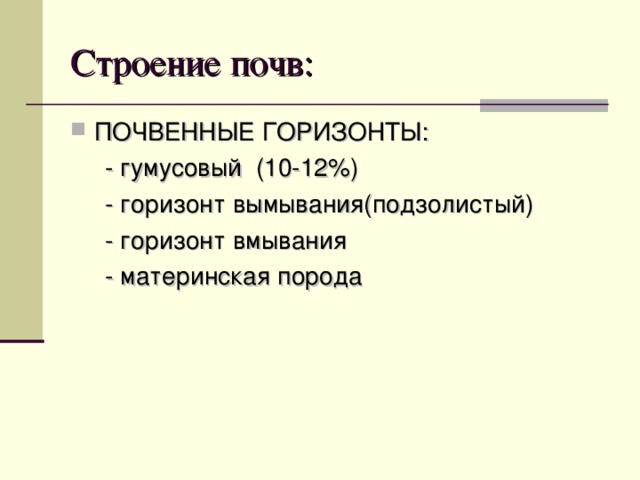 Строение почв:

ПОЧВЕННЫЕ ГОРИЗОНТЫ:
- гумусовый (10-12%)
- горизонт вымывания(подзолистый)
- горизонт вмывания
- материнская порода